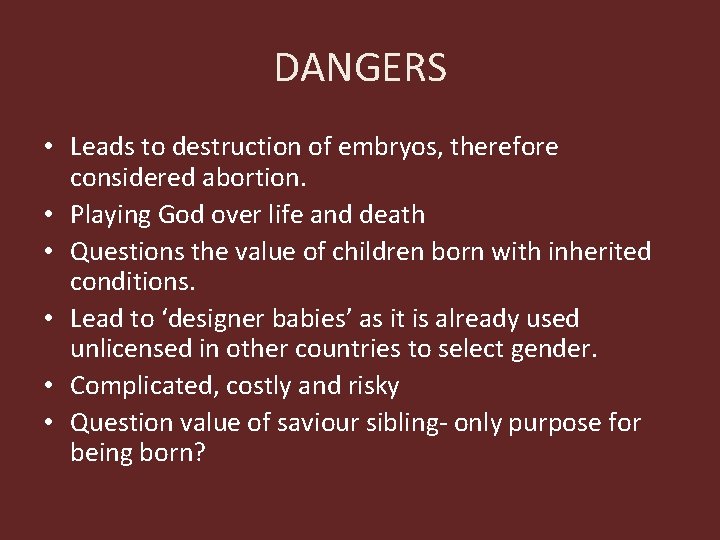 DANGERS

• Leads to destruction of embryos, therefore considered abortion.
• Playing God over life and death
• Questions the value of children born with inherited conditions.
• Lead to ‘designer babies’ as it is already used unlicensed in other countries to select gender.
• Complicated, costly and risky
• Question value of saviour sibling- only purpose for being born?